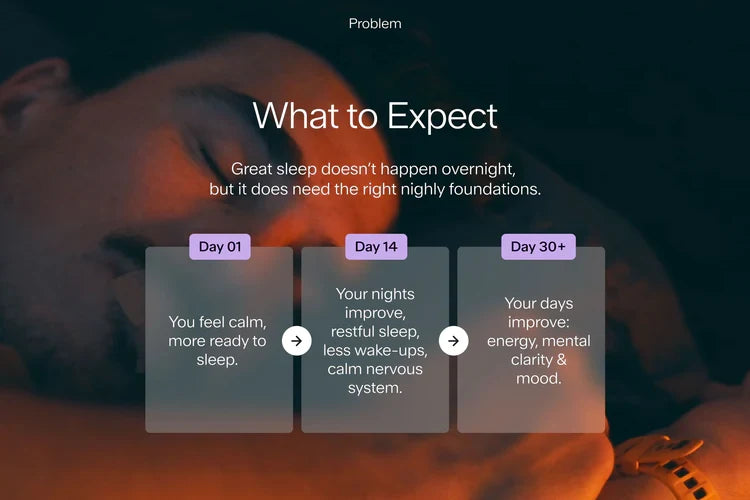 Problem

What to Expect

Great sleep doesn't happen overnight, but it does need the right nighly foundations.

Day 01

You feel calm, more ready to sleep.

Day 14

Your nights improve, restful sleep, less wake-ups, calm nervous system.

Day 30+

Your days improve: energy, mental clarity & mood.